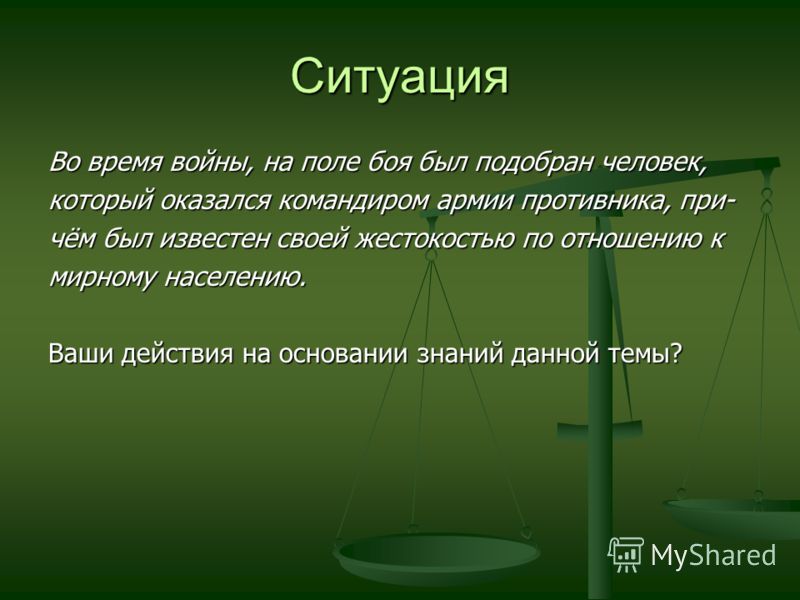 Ситуация

Во время войны, на поле боя был подобран человек, который оказался командиром армии противника, причём был известен своей жестокостью по отношению к мирному населению.

Ваши действия на основании знаний данной темы?

MyShared